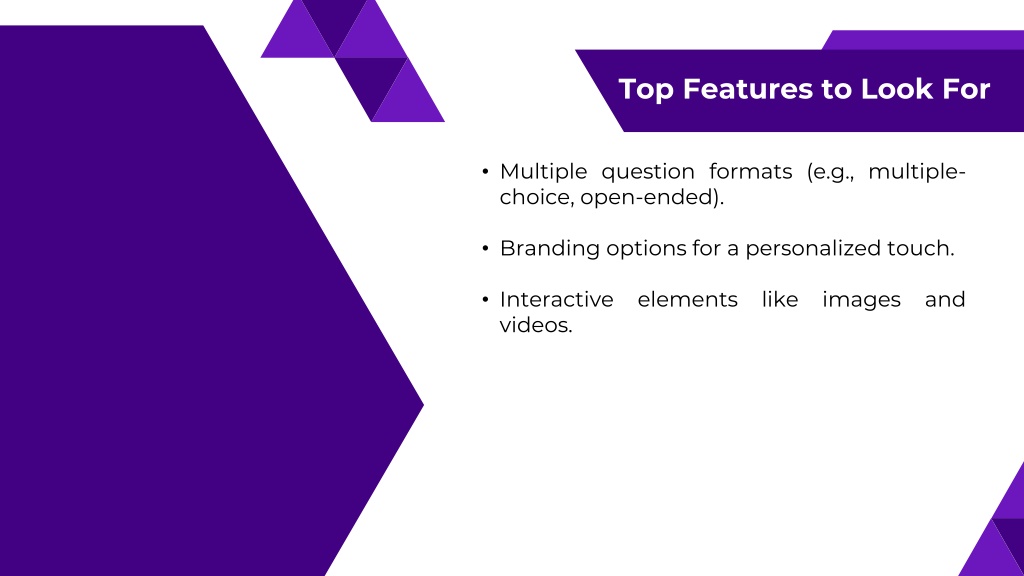 Top Features to Look For

• Multiple question formats (e.g., multiple-choice, open-ended).

• Branding options for a personalized touch.

• Interactive elements like images and videos.